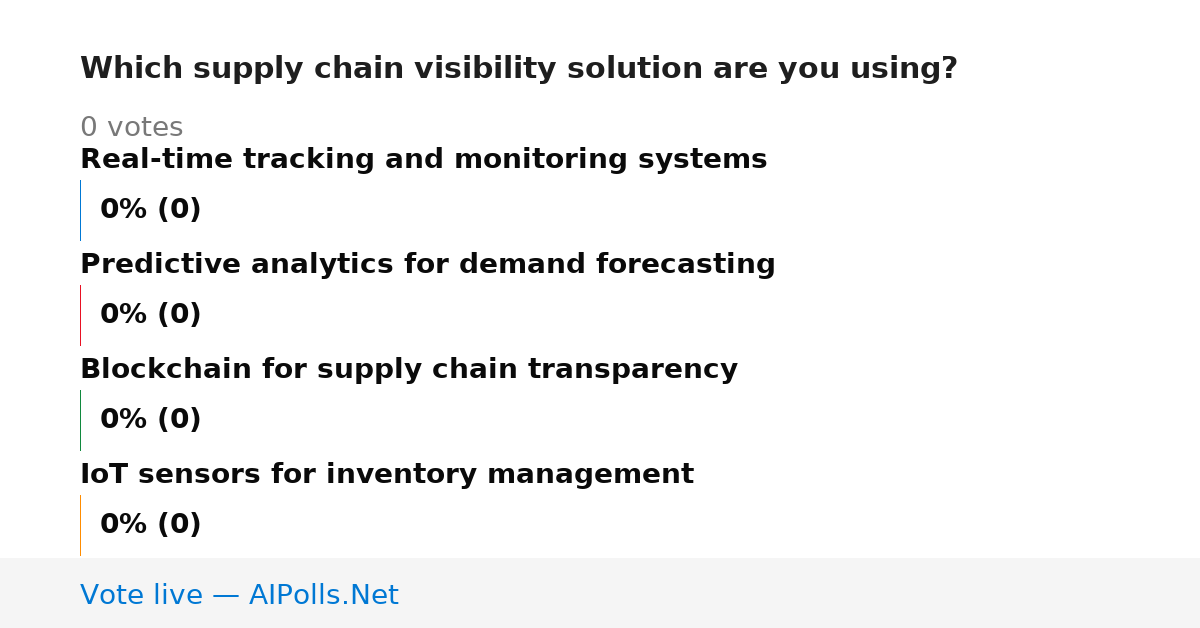 Which supply chain visibility solution are you using?

0 votes

Real-time tracking and monitoring systems

0% (0)

Predictive analytics for demand forecasting

0% (0)

Blockchain for supply chain transparency

0% (0)

IoT sensors for inventory management

0% (0)

Vote live — AIPolls.Net